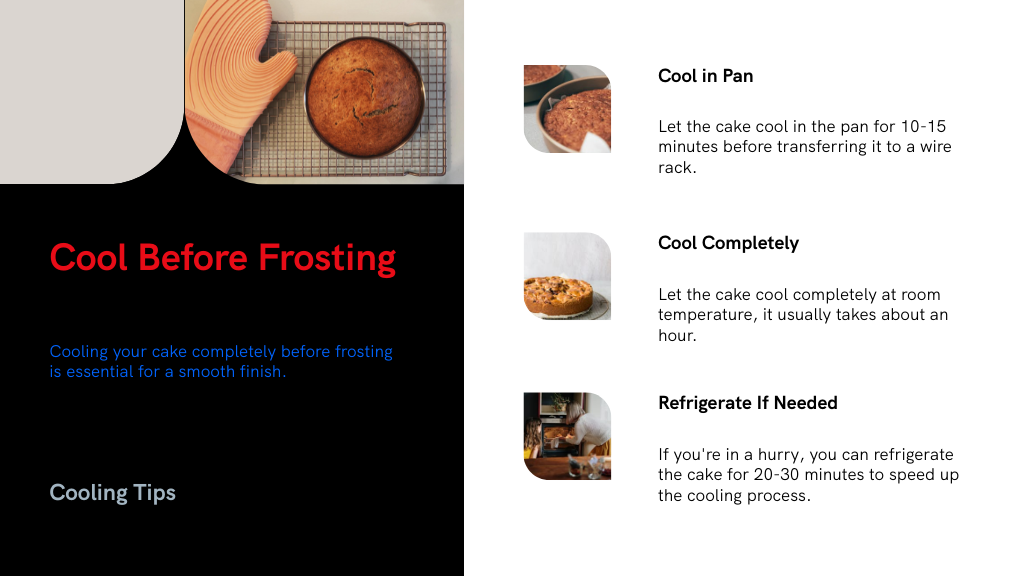 Cool Before Frosting

Cooling your cake completely before frosting is essential for a smooth finish.

Cooling Tips

Cool in Pan

Let the cake cool in the pan for 10-15 minutes before transferring it to a wire rack.

Cool Completely

Let the cake cool completely at room temperature, it usually takes about an hour.

Refrigerate If Needed

If you're in a hurry, you can refrigerate the cake for 20-30 minutes to speed up the cooling process.